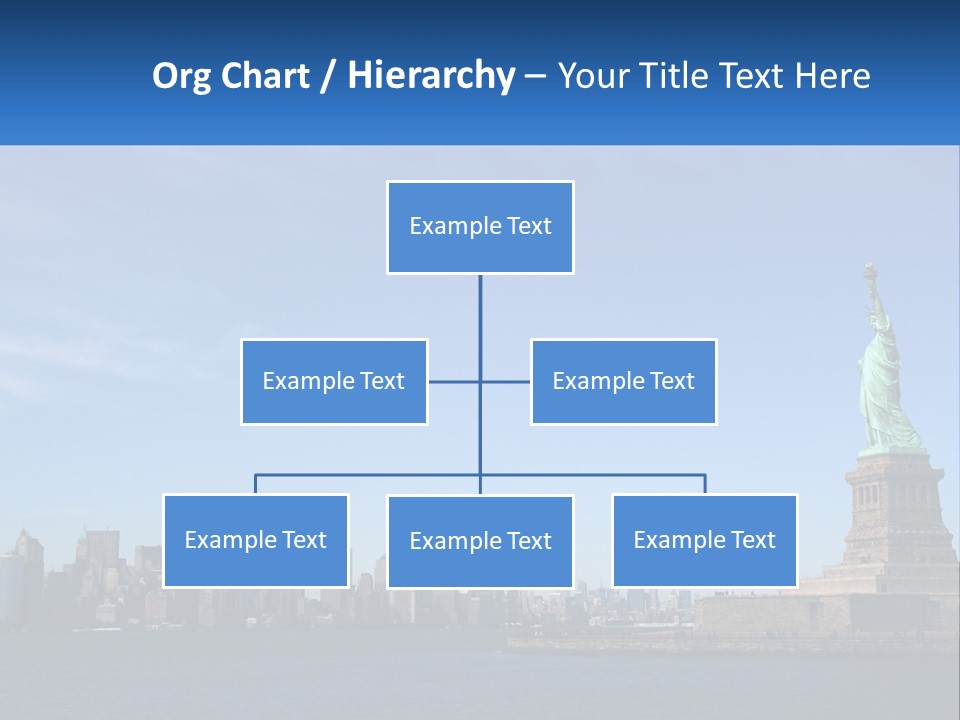 Org Chart / Hierarchy – Your Title Text Here

Example Text

Example Text

Example Text

Example Text

Example Text

Example Text